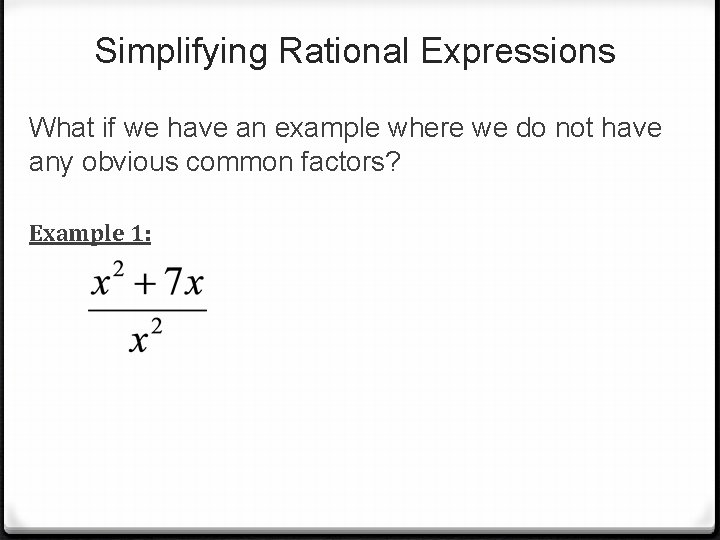 Simplifying Rational Expressions

What if we have an example where we do not have any obvious common factors?

Example 1:

$\frac{x^2+7x}{x^2}$